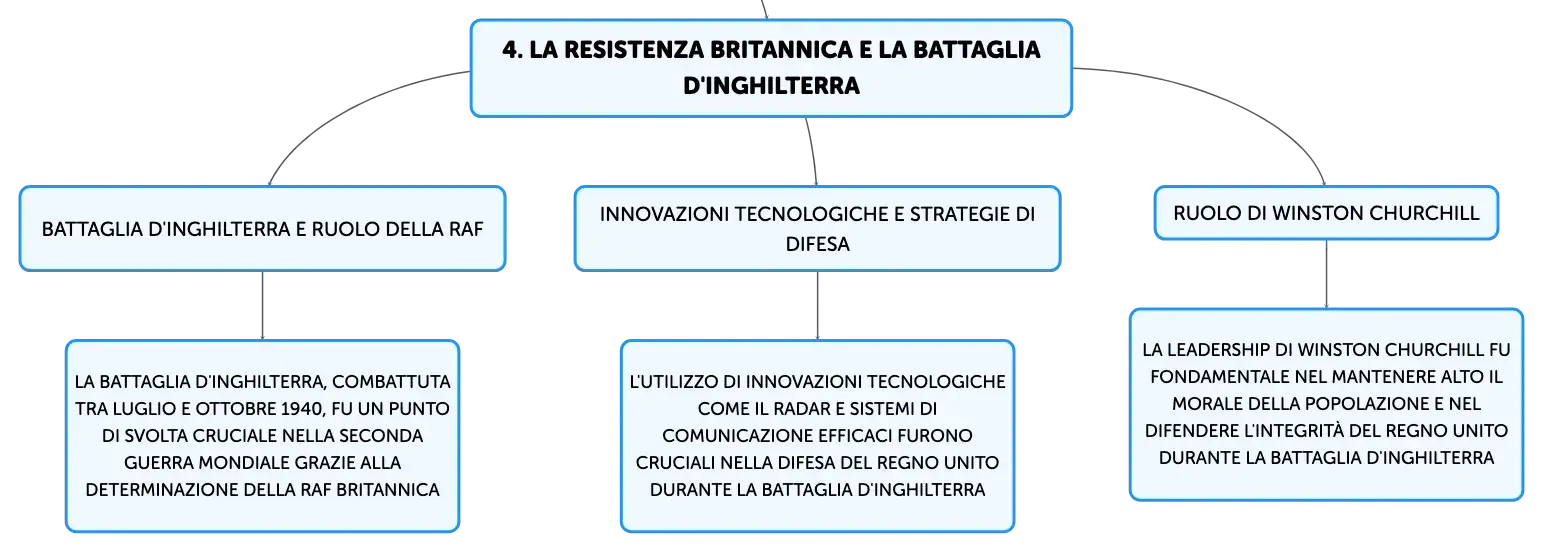 4. LA RESISTENZA BRITANNICA E LA BATTAGLIA D'INGHILTERRA

BATTAGLIA D'INGHILTERRA E RUOLO DELLA RAF

LA BATTAGLIA D'INGHILTERRA, COMBATTUTA TRA LUGLIO E OTTOBRE 1940, FU UN PUNTO DI SVOLTA CRUCIALE NELLA SECONDA GUERRA MONDIALE GRAZIE ALLA DETERMINAZIONE DELLA RAF BRITANNICA

INNOVAZIONI TECNOLOGICHE E STRATEGIE DI DIFESA

L'UTILIZZO DI INNOVAZIONI TECNOLOGICHE COME IL RADAR E SISTEMI DI COMUNICAZIONE EFFICACI FURONO CRUCIALI NELLA DIFESA DEL REGNO UNITO DURANTE LA BATTAGLIA D'INGHILTERRA

RUOLO DI WINSTON CHURCHILL

LA LEADERSHIP DI WINSTON CHURCHILL FU FONDAMENTALE NEL MANTENERE ALTO IL MORALE DELLA POPOLAZIONE E NEL DIFENDERE L'INTEGRITÀ DEL REGNO UNITO DURANTE LA BATTAGLIA D'INGHILTERRA